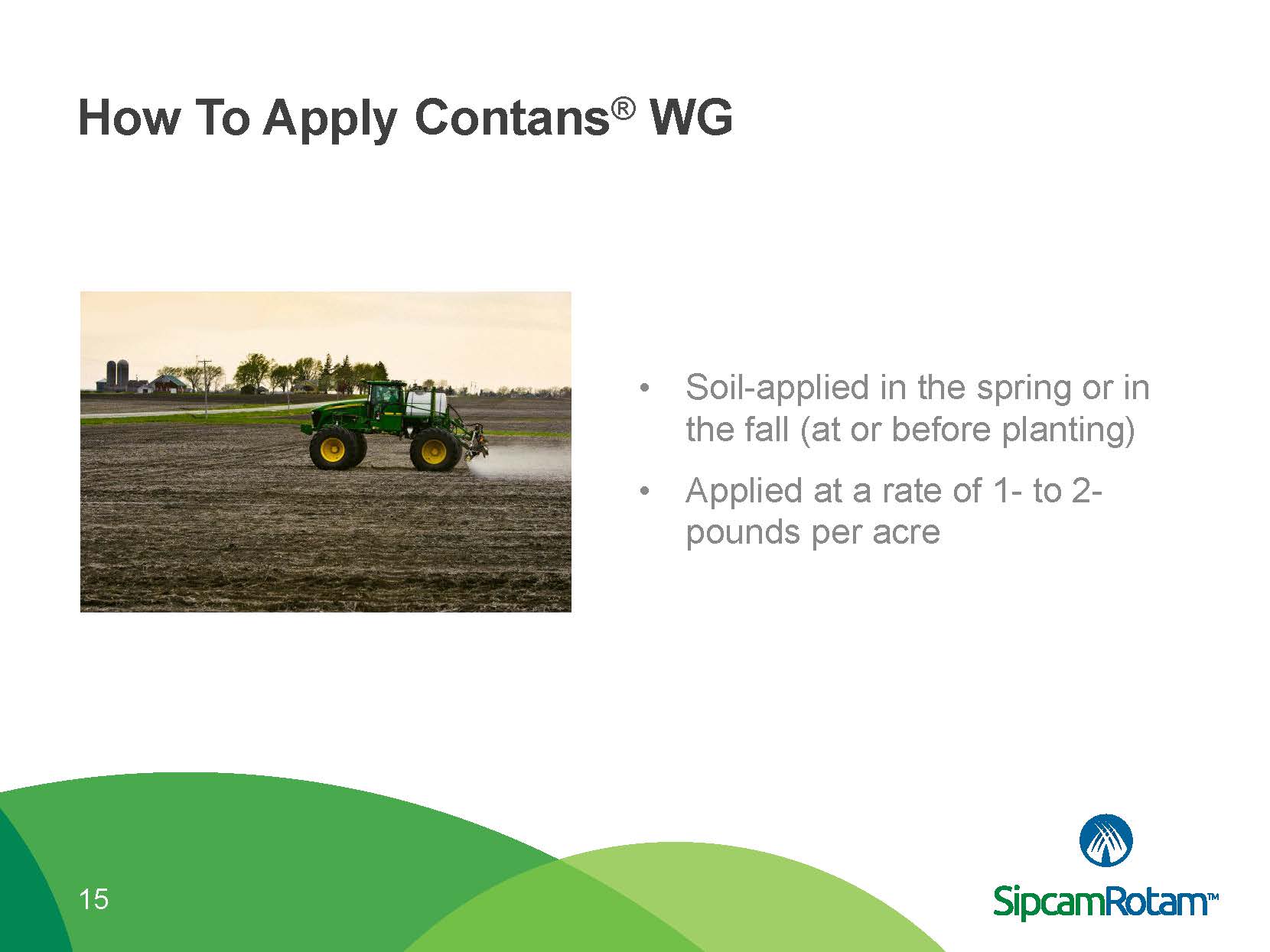 How To Apply Contans® WG

• Soil-applied in the spring or in the fall (at or before planting)

• Applied at a rate of 1- to 2-pounds per acre

15

SipcamRotam™